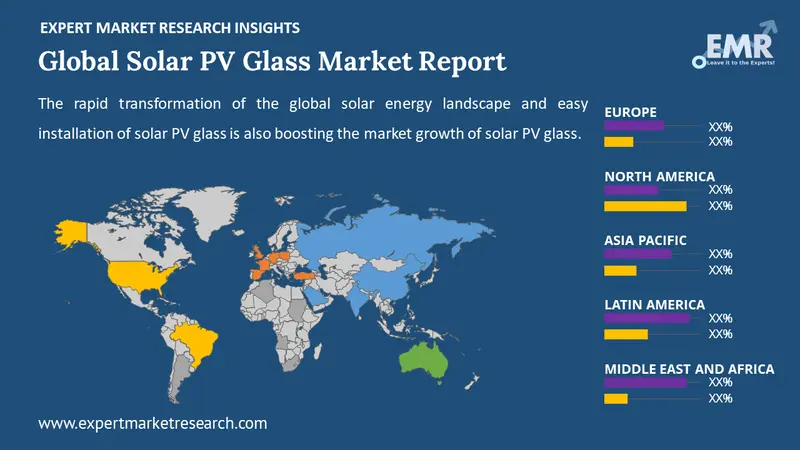 EXPERT MARKET RESEARCH INSIGHTS

Global Solar PV Glass Market Report

EMR
Leave it to the Experts!

The rapid transformation of the global solar energy landscape and easy installation of solar PV glass is also boosting the market growth of solar PV glass.

EUROPE
XX%
XX%

NORTH AMERICA
XX%
XX%

ASIA PACIFIC
XX%
XX%

LATIN AMERICA
XX%
XX%

MIDDLE EAST AND AFRICA
XX%
XX%

www.expertmarketresearch.com